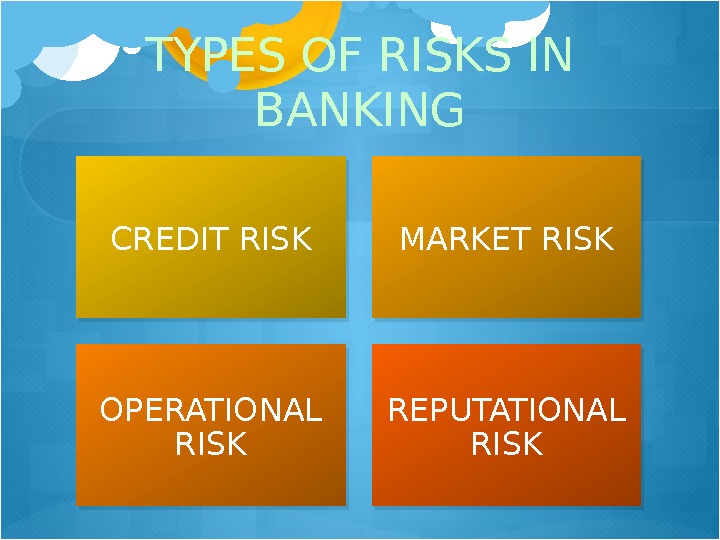 TYPES OF RISKS IN BANKING

CREDIT RISK

MARKET RISK

OPERATIONAL RISK

REPUTATIONAL RISK